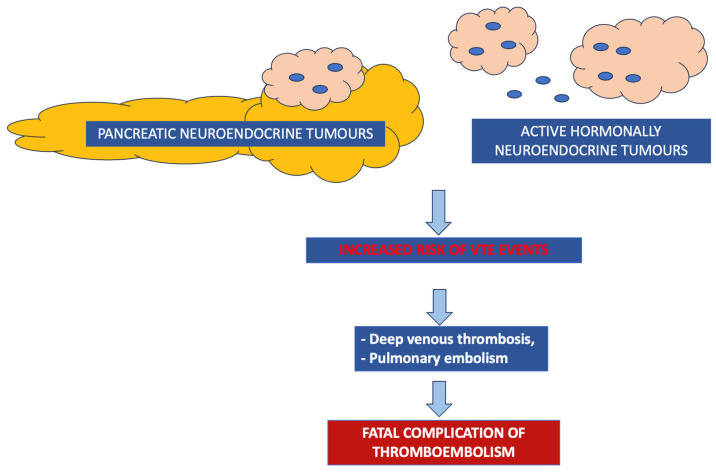 PANCREATIC NEUROENDOCRINE TUMOURS

ACTIVE HORMONALLY NEUROENDOCRINE TUMOURS

INCREASED RISK OF VTE EVENTS

- Deep venous thrombosis,
- Pulmonary embolism

FATAL COMPLICATION OF THROMBOEMBOLISM